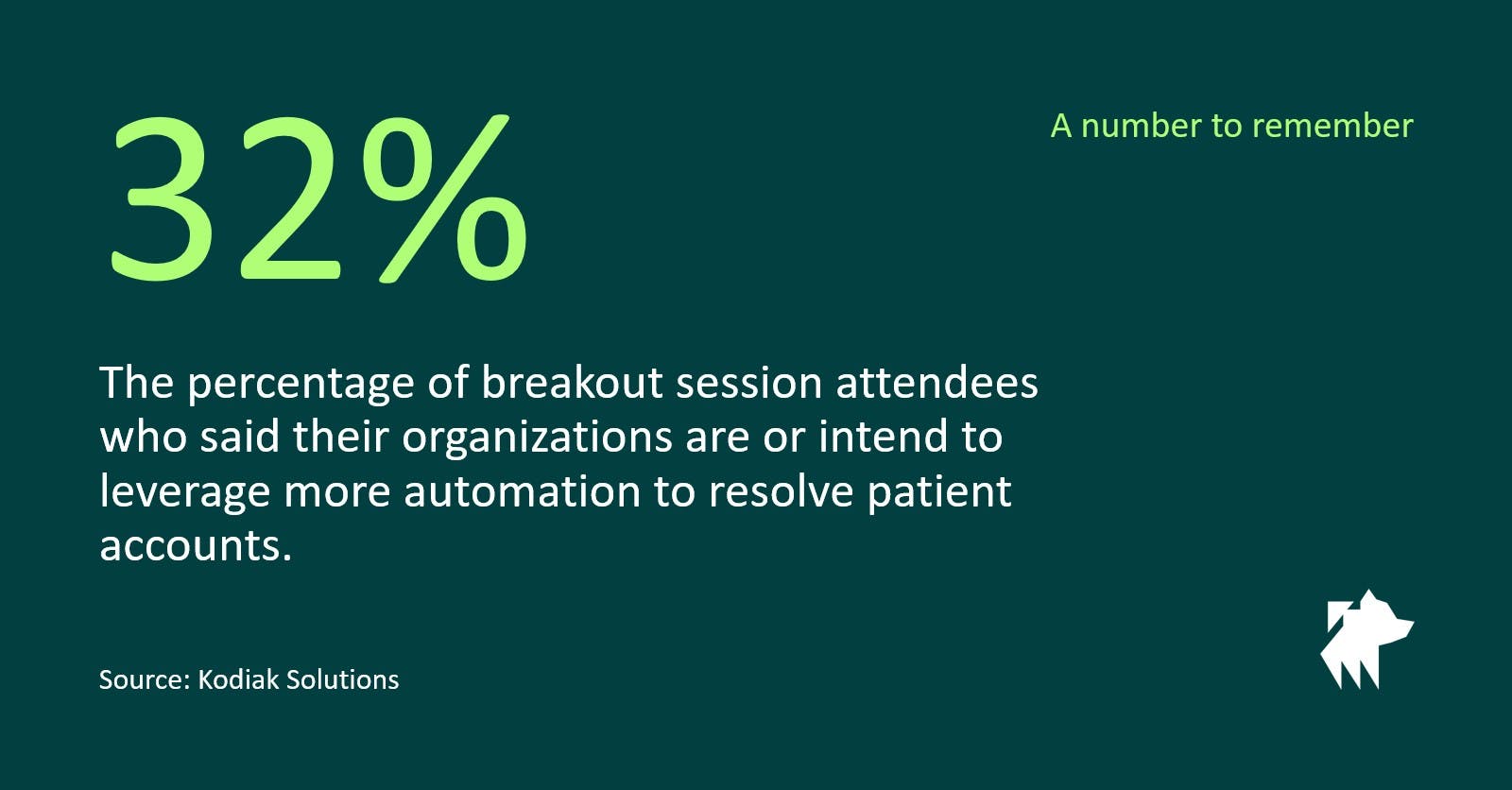 32%

A number to remember

The percentage of breakout session attendees who said their organizations are or intend to leverage more automation to resolve patient accounts.

Source: Kodiak Solutions